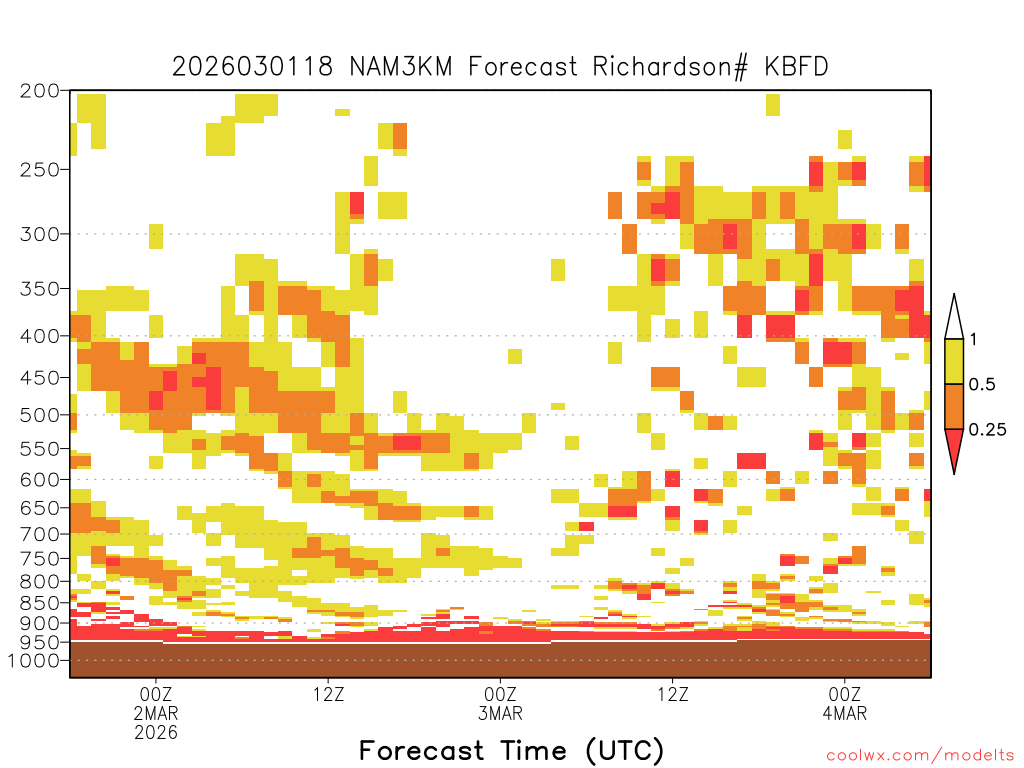 2026030118 NAM3KM Forecast Richardson# KBFD

200
250
300
350
400
450
500
550
600
650
700
750
800
850
900
950
1000

1
0.5
0.25

00Z
2MAR
2026
12Z
00Z
3MAR
12Z
00Z
4MAR

Forecast Time (UTC)

coolwx.com/modelts